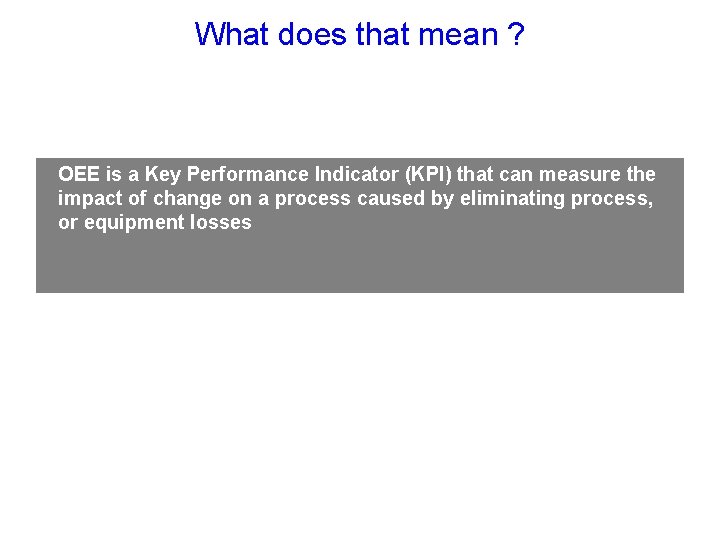 What does that mean ?

OEE is a Key Performance Indicator (KPI) that can measure the impact of change on a process caused by eliminating process, or equipment losses